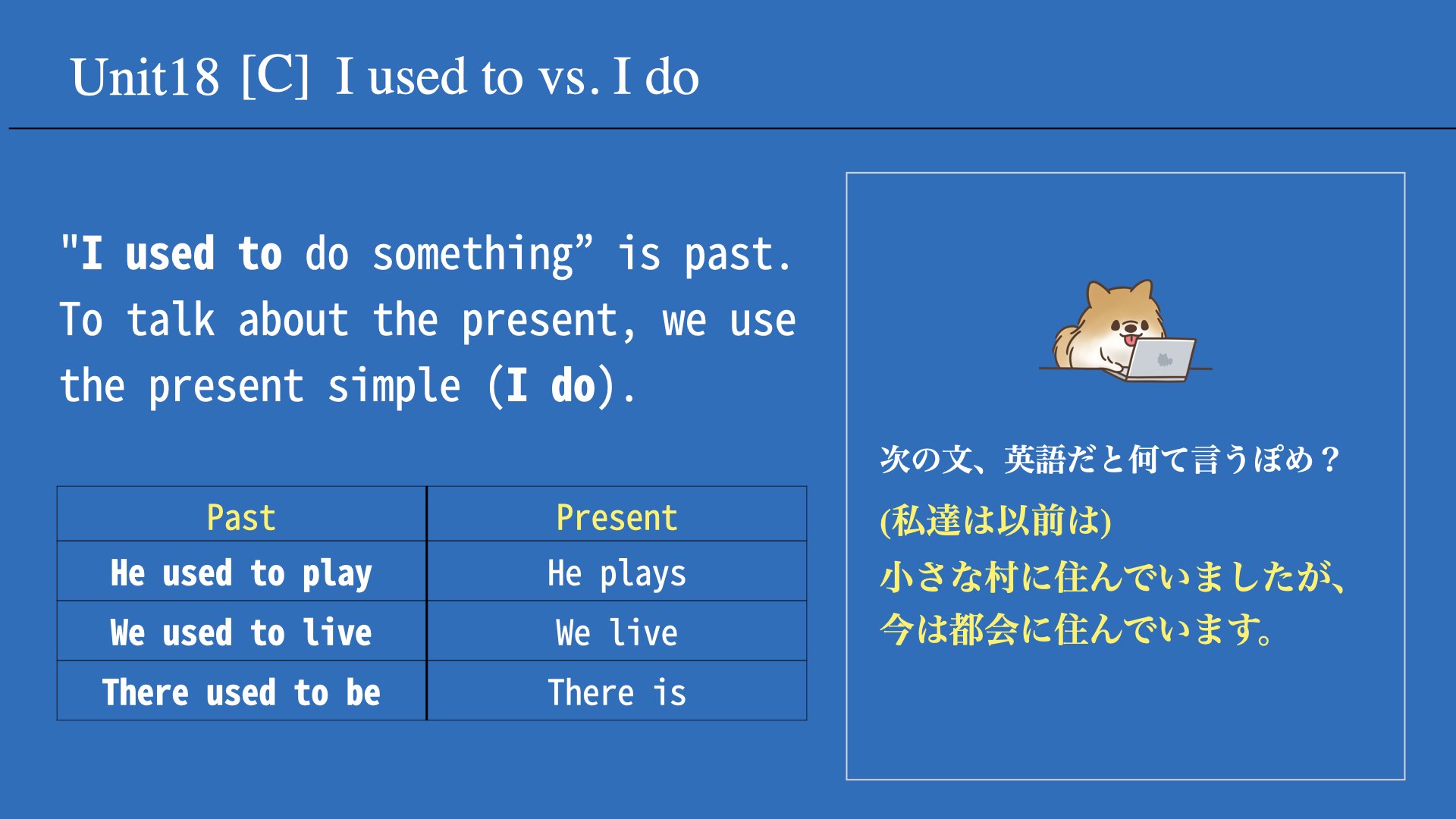 Unit18 [C] I used to vs. I do

"I used to do something” is past. To talk about the present, we use the present simple (I do).

| Past | Present |
|---|---|
| He used to play | He plays |
| We used to live | We live |
| There used to be | There is |

次の文、英語だと何て言うぽめ？

(私達は以前は)
小さな村に住んでいましたが、
今は都会に住んでいます。